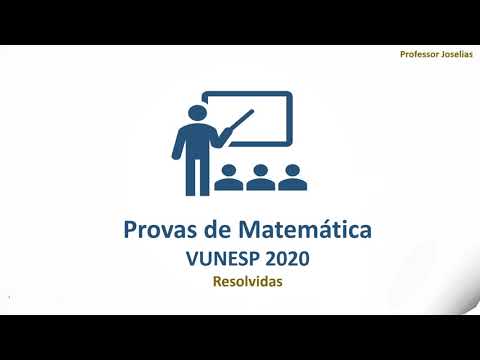 Professor Joselias

Provas de Matemática
VUNESP 2020
Resolvidas